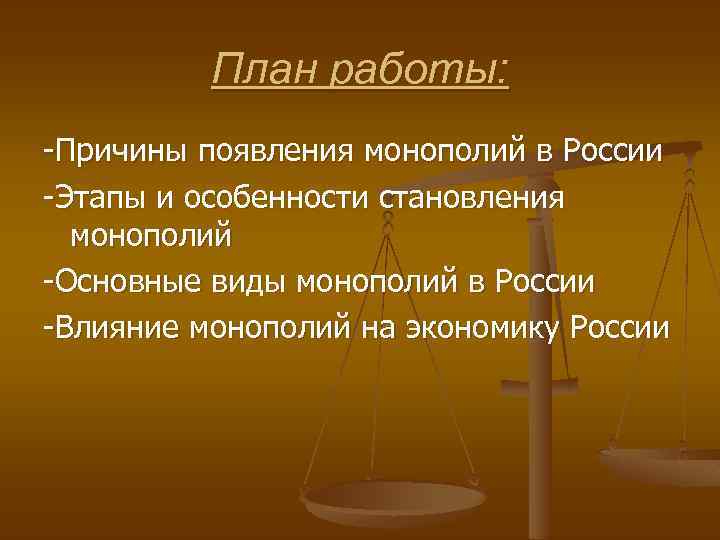 План работы:

-Причины появления монополий в России

-Этапы и особенности становления монополий

-Основные виды монополий в России

-Влияние монополий на экономику России